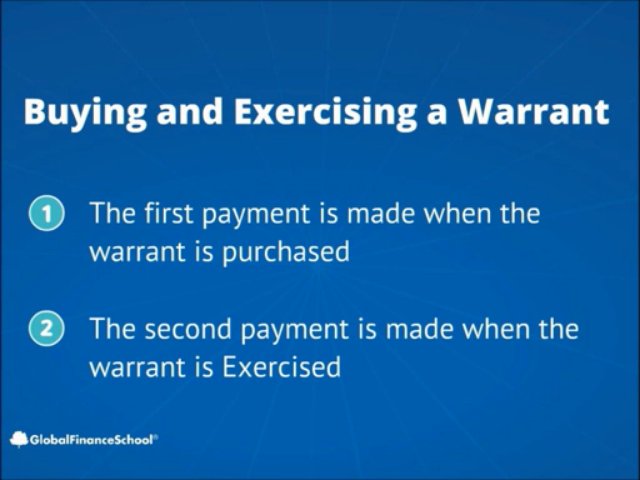 Buying and Exercising a Warrant

1 The first payment is made when the warrant is purchased

2 The second payment is made when the warrant is Exercised

GlobalFinanceSchool®